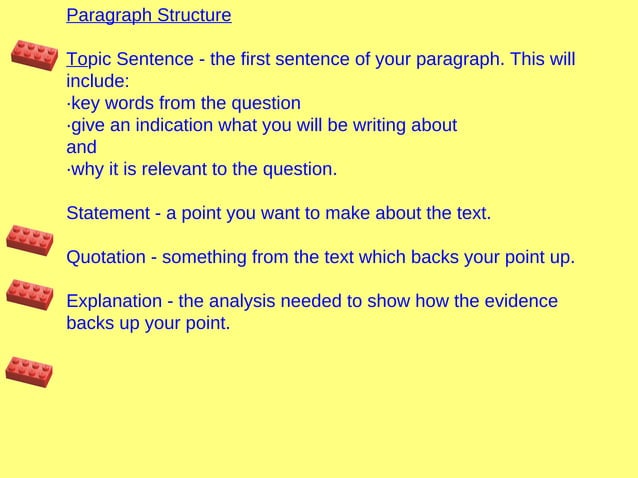 Paragraph Structure

Topic Sentence - the first sentence of your paragraph. This will include:
·key words from the question
·give an indication what you will be writing about
and
·why it is relevant to the question.

Statement - a point you want to make about the text.

Quotation - something from the text which backs your point up.

Explanation - the analysis needed to show how the evidence backs up your point.